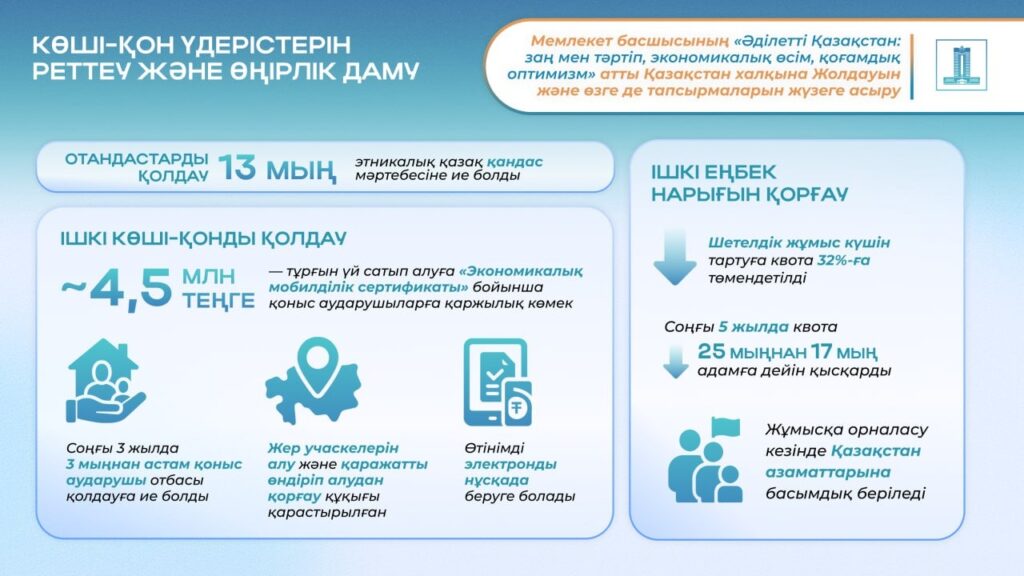 КӨШІ-ҚОН ҮДЕРІСТЕРІН РЕТТЕУ ЖӘНЕ ӨҢІРЛІК ДАМУ

Мемлекет басшысының «Әділетті Қазақстан: заң мен тәртіп, экономикалық өсім, қоғамдық оптимизм» атты Қазақстан халқына Жолдауын және өзге де тапсырмаларын жүзеге асыру

ОТАНДАСТАРДЫ ҚОЛДАУ 13 МЫҢ этникалық қазақ қандас мәртебесіне ие болды

ІШКІ КӨШІ-ҚОНДЫ ҚОЛДАУ

~4,5 МЛН ТЕҢГЕ — тұрғын үй сатып алуға «Экономикалық мобилділік сертификаты» бойынша қоныс аударушыларға қаржылық көмек

Соңғы 3 жылда 3 мыңнан астам қоныс аударушы отбасы қолдауға ие болды

Жер учаскелерін алу және қаражатты өндіріп алудан қорғау құқығы қарастырылған

Өтінімді электронды нұсқада беруге болады

ІШКІ ЕҢБЕК НАРЫҒЫН ҚОРҒАУ

Шетелдік жұмыс күшін тартуға квота 32%-ға төмендетілді

Соңғы 5 жылда квота 25 мыңнан 17 мың адамға дейін қысқарды

Жұмысқа орналасу кезінде Қазақстан азаматтарына басымдық беріледі